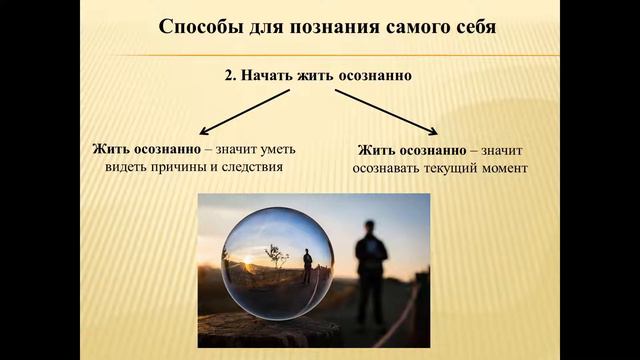 Способы для познания самого себя

2. Начать жить осознанно

Жить осознанно – значит уметь видеть причины и следствия

Жить осознанно – значит осознавать текущий момент